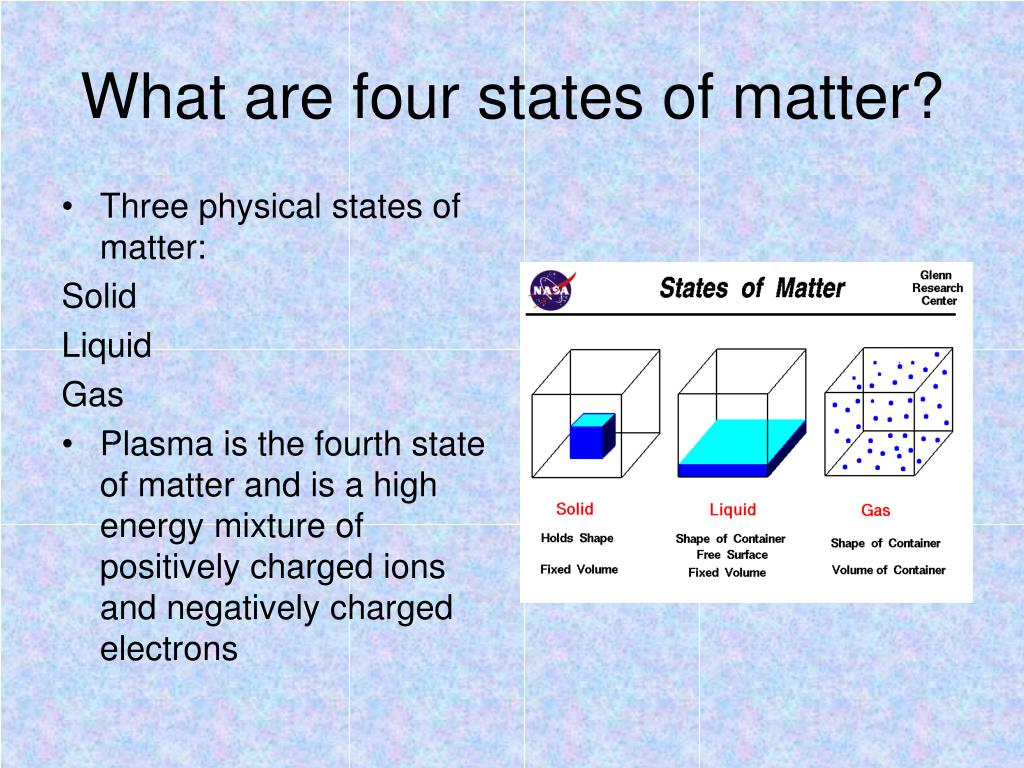 What are four states of matter?

• Three physical states of matter:

Solid

Liquid

Gas

• Plasma is the fourth state of matter and is a high energy mixture of positively charged ions and negatively charged electrons

NASA

States of Matter

Glenn Research Center

Solid
Holds Shape
Fixed Volume

Liquid
Shape of Container
Free Surface
Fixed Volume

Gas
Shape of Container
Volume of Container